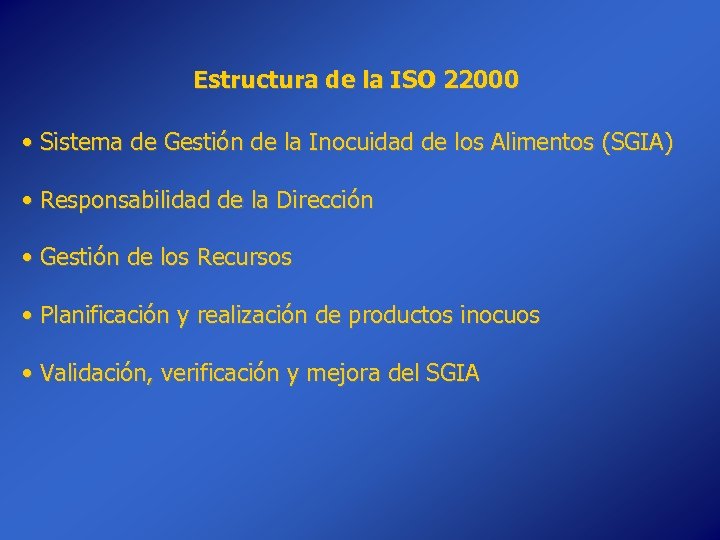 Estructura de la ISO 22000

• Sistema de Gestión de la Inocuidad de los Alimentos (SGIA)

• Responsabilidad de la Dirección

• Gestión de los Recursos

• Planificación y realización de productos inocuos

• Validación, verificación y mejora del SGIA